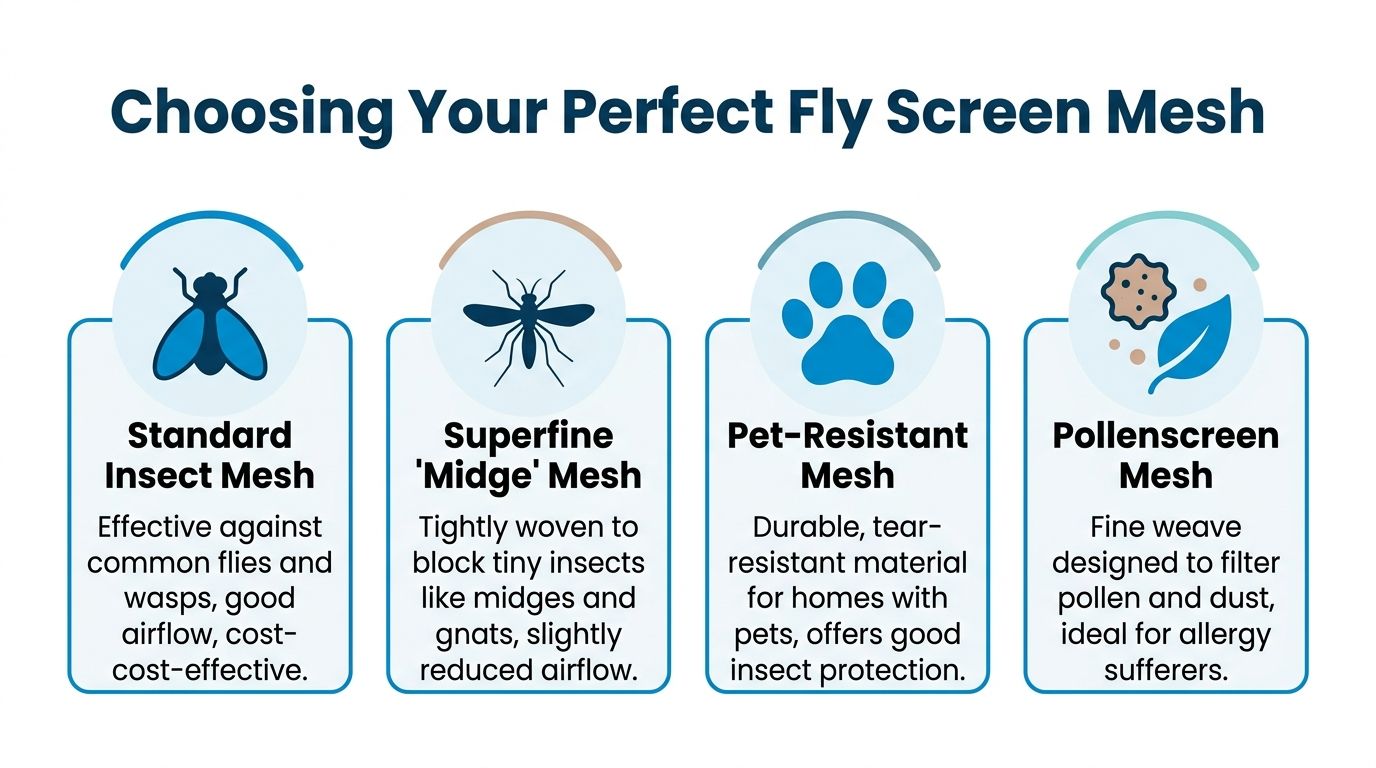 Choosing Your Perfect Fly Screen Mesh

Standard Insect Mesh

Effective against common flies and wasps, good airflow, cost-cost-effective.

Superfine 'Midge' Mesh

Tightly woven to block tiny insects like midges and gnats, slightly reduced airflow.

Pet-Resistant Mesh

Durable, tear-resistant material for homes with pets, offers good insect protection.

Pollenscreen Mesh

Fine weave designed to filter pollen and dust, ideal for allergy sufferers.